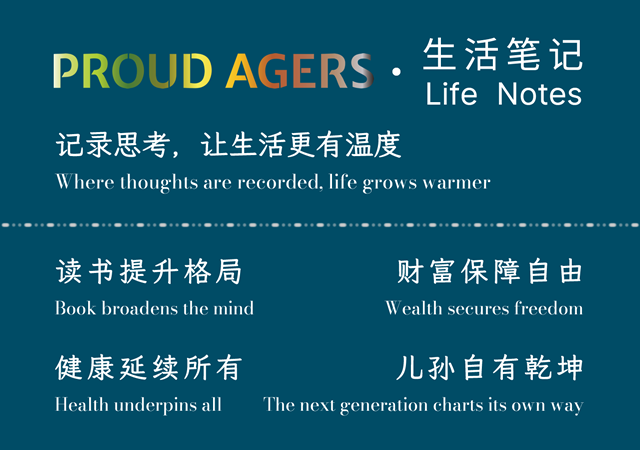 PROUD AGERS · 生活笔记
Life Notes

记录思考，让生活更有温度
Where thoughts are recorded, life grows warmer

读书提升格局
Book broadens the mind

财富保障自由
Wealth secures freedom

健康延续所有
Health underpins all

儿孙自有乾坤
The next generation charts its own way